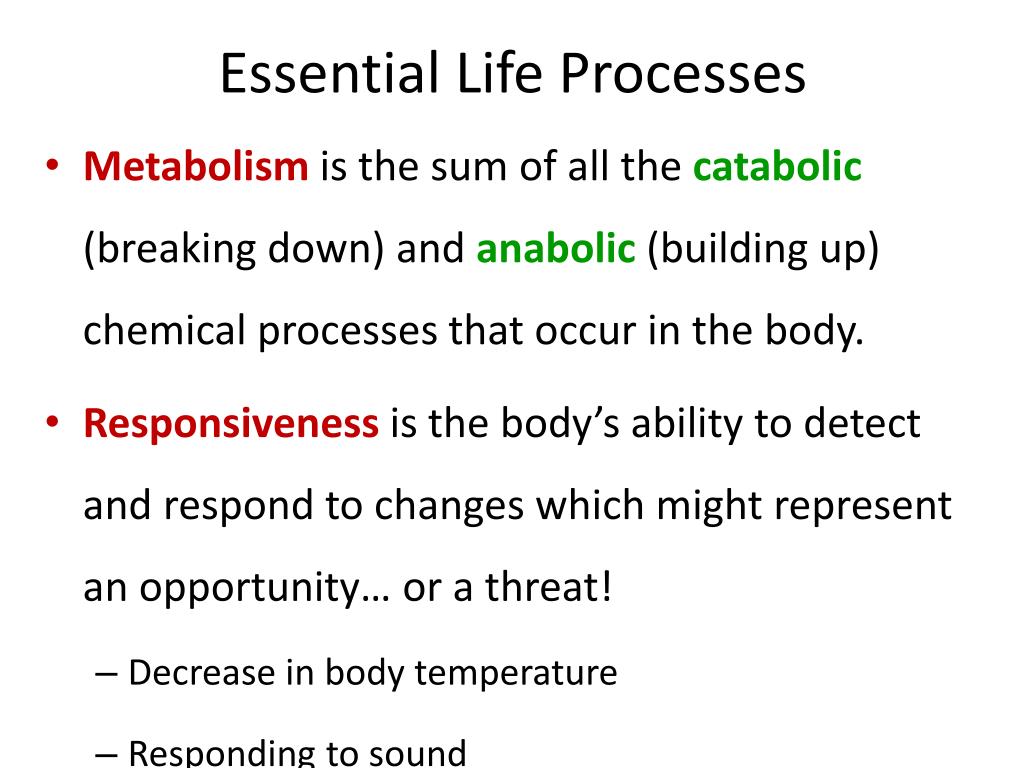 Essential Life Processes

• Metabolism is the sum of all the catabolic (breaking down) and anabolic (building up) chemical processes that occur in the body.

• Responsiveness is the body's ability to detect and respond to changes which might represent an opportunity… or a threat!

– Decrease in body temperature

– Responding to sound